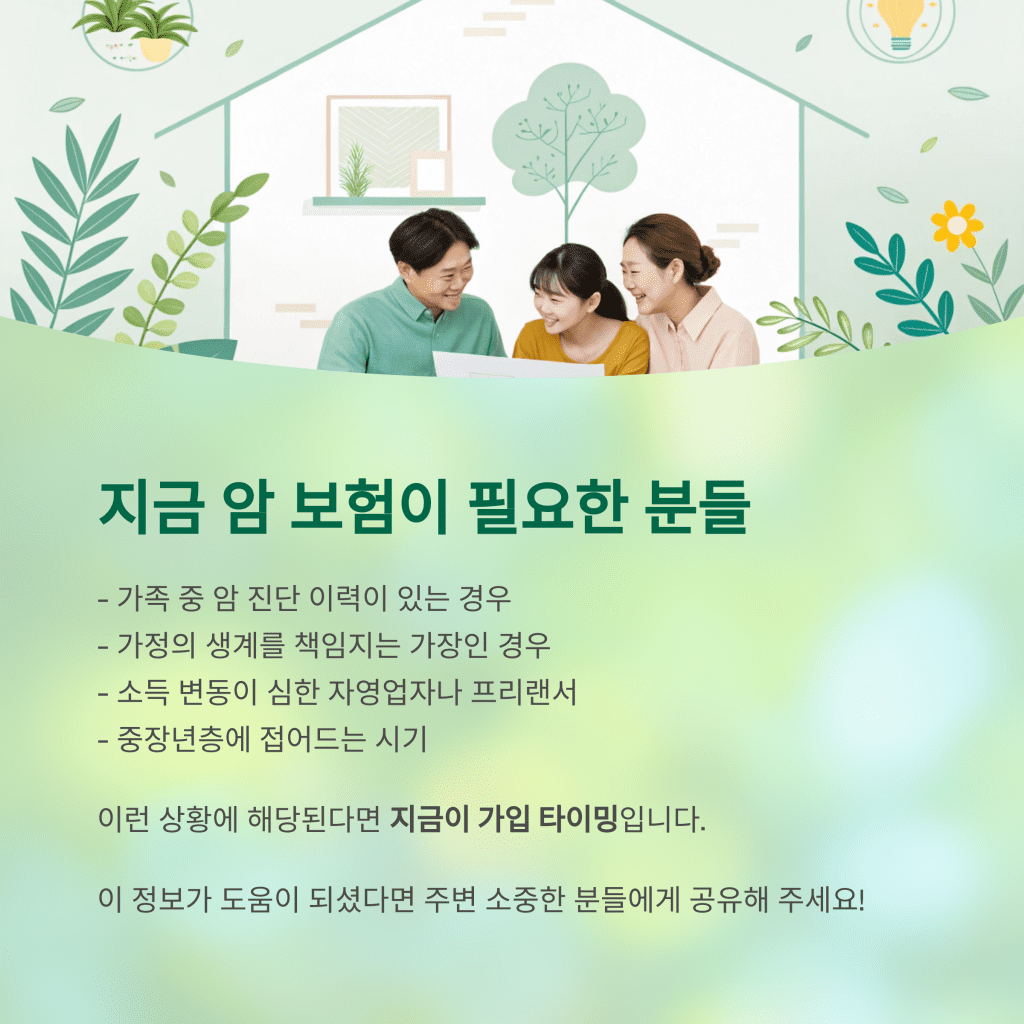 지금 암 보험이 필요한 분들

- 가족 중 암 진단 이력이 있는 경우
- 가정의 생계를 책임지는 가장인 경우
- 소득 변동이 심한 자영업자나 프리랜서
- 중장년층에 접어드는 시기

이런 상황에 해당된다면 지금이 가입 타이밍입니다.

이 정보가 도움이 되셨다면 주변 소중한 분들에게 공유해 주세요!